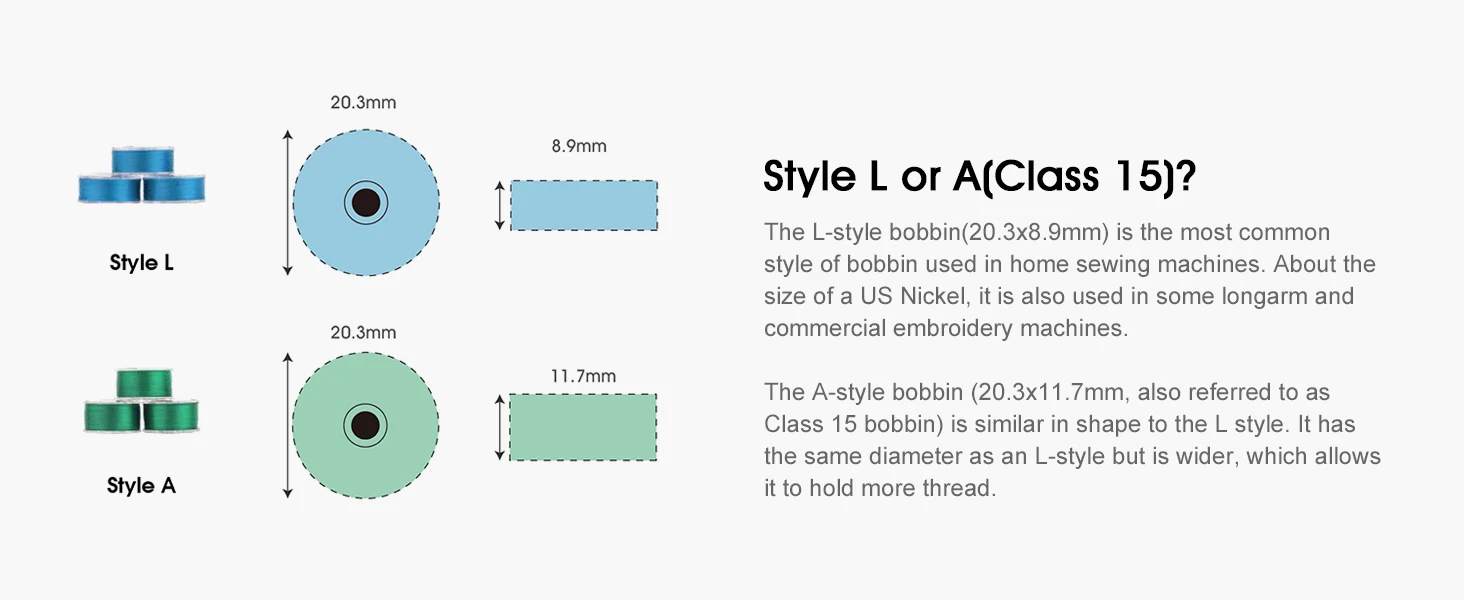 20.3mm

8.9mm

Style L

20.3mm

11.7mm

Style A

Style L or A(Class 15)?

The L-style bobbin(20.3x8.9mm) is the most common style of bobbin used in home sewing machines. About the size of a US Nickel, it is also used in some longarm and commercial embroidery machines.

The A-style bobbin (20.3x11.7mm, also referred to as Class 15 bobbin) is similar in shape to the L style. It has the same diameter as an L-style but is wider, which allows it to hold more thread.